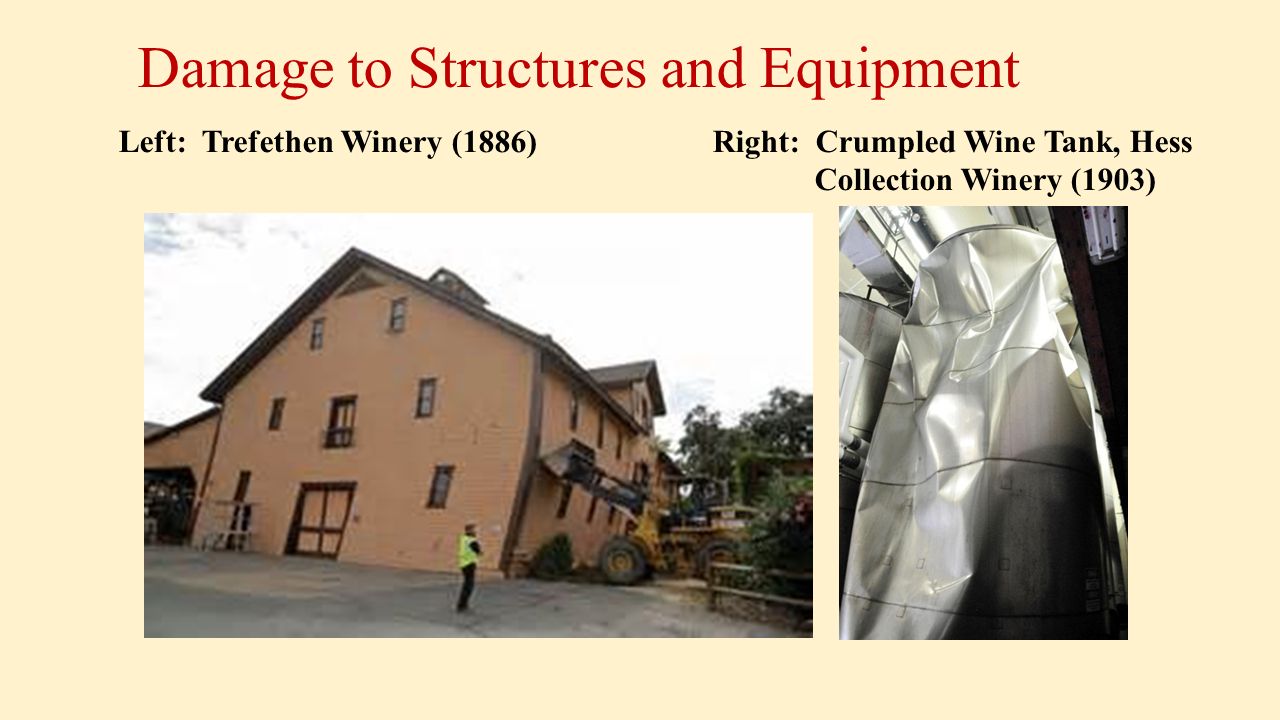 Damage to Structures and Equipment

Left: Trefethen Winery (1886)

Right: Crumpled Wine Tank, Hess Collection Winery (1903)